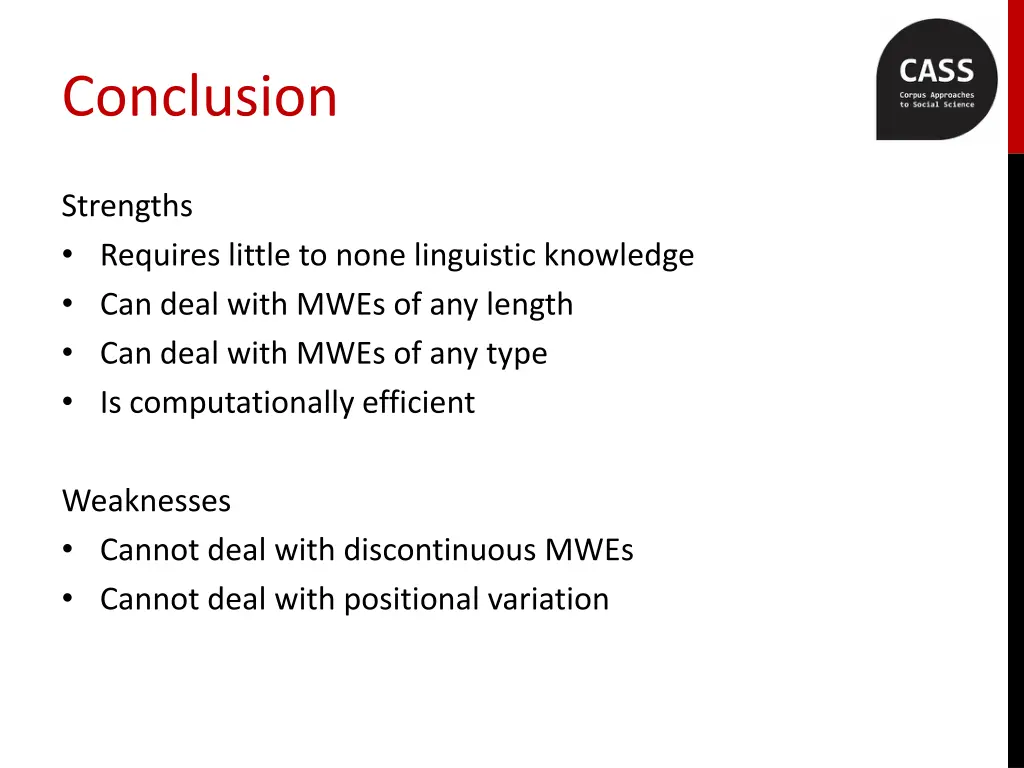 Conclusion

CASS
Corpus Approaches to Social Science

Strengths
• Requires little to none linguistic knowledge
• Can deal with MWEs of any length
• Can deal with MWEs of any type
• Is computationally efficient

Weaknesses
• Cannot deal with discontinuous MWEs
• Cannot deal with positional variation